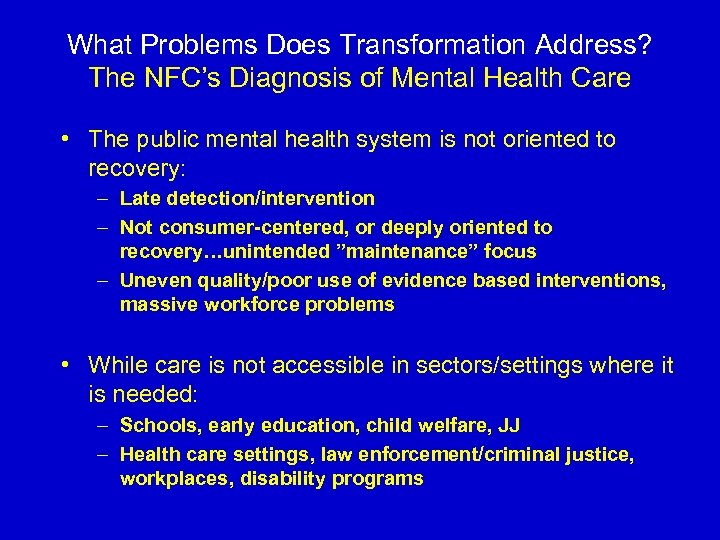 What Problems Does Transformation Address?
The NFC's Diagnosis of Mental Health Care

• The public mental health system is not oriented to recovery:
– Late detection/intervention
– Not consumer-centered, or deeply oriented to recovery…unintended "maintenance" focus
– Uneven quality/poor use of evidence based interventions, massive workforce problems

• While care is not accessible in sectors/settings where it is needed:
– Schools, early education, child welfare, JJ
– Health care settings, law enforcement/criminal justice, workplaces, disability programs